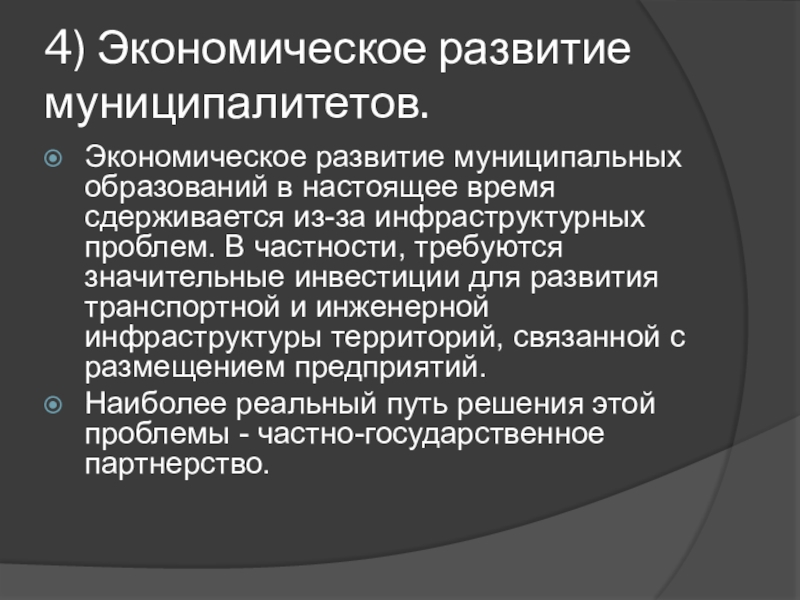 4) Экономическое развитие муниципалитетов.

Экономическое развитие муниципальных образований в настоящее время сдерживается из-за инфраструктурных проблем. В частности, требуются значительные инвестиции для развития транспортной и инженерной инфраструктуры территорий, связанной с размещением предприятий.

Наиболее реальный путь решения этой проблемы - частно-государственное партнерство.